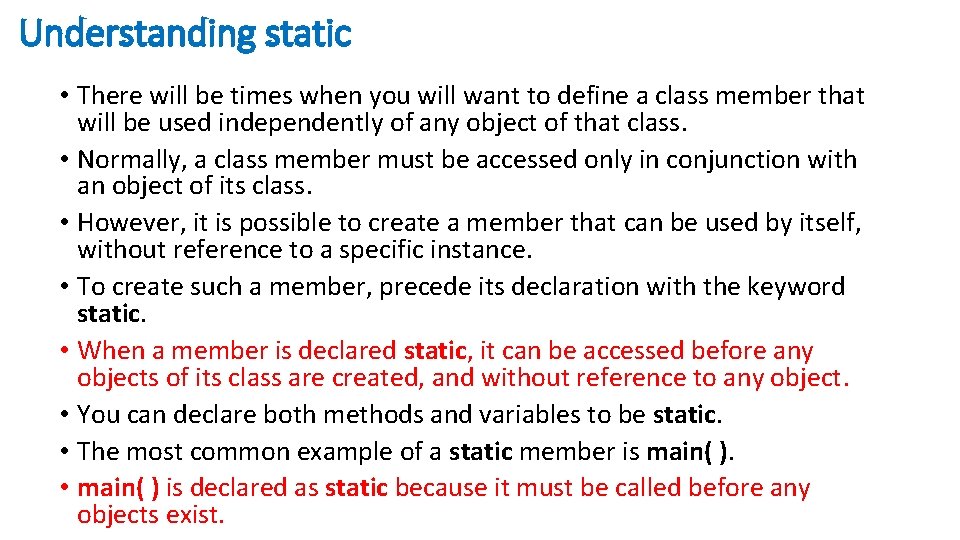 Understanding static

• There will be times when you will want to define a class member that will be used independently of any object of that class.
• Normally, a class member must be accessed only in conjunction with an object of its class.
• However, it is possible to create a member that can be used by itself, without reference to a specific instance.
• To create such a member, precede its declaration with the keyword static.
• When a member is declared static, it can be accessed before any objects of its class are created, and without reference to any object.
• You can declare both methods and variables to be static.
• The most common example of a static member is main( ).
• main( ) is declared as static because it must be called before any objects exist.